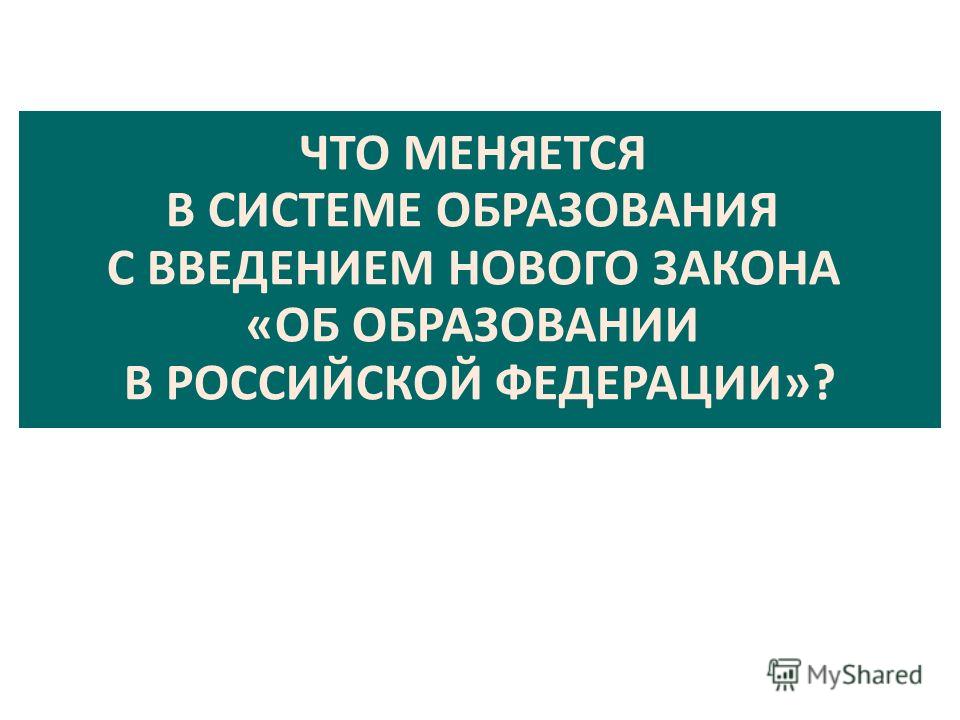 ЧТО МЕНЯЕТСЯ
В СИСТЕМЕ ОБРАЗОВАНИЯ
С ВВЕДЕНИЕМ НОВОГО ЗАКОНА
«ОБ ОБРАЗОВАНИИ
В РОССИЙСКОЙ ФЕДЕРАЦИИ»?

MyShared